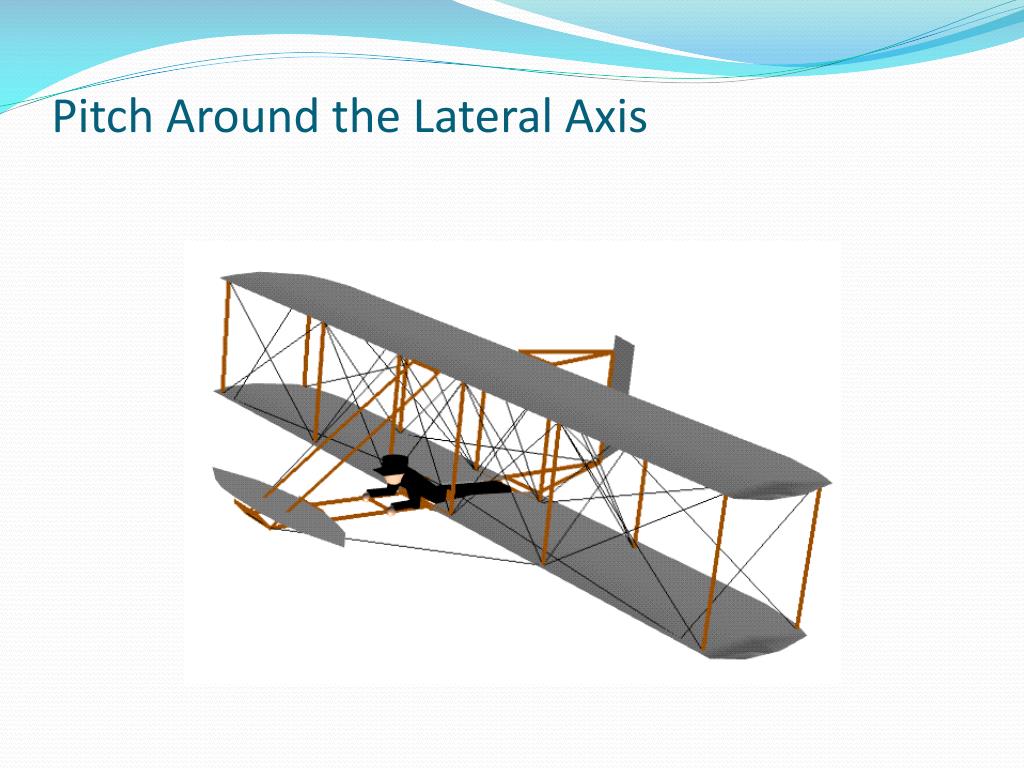 Pitch Around the Lateral Axis